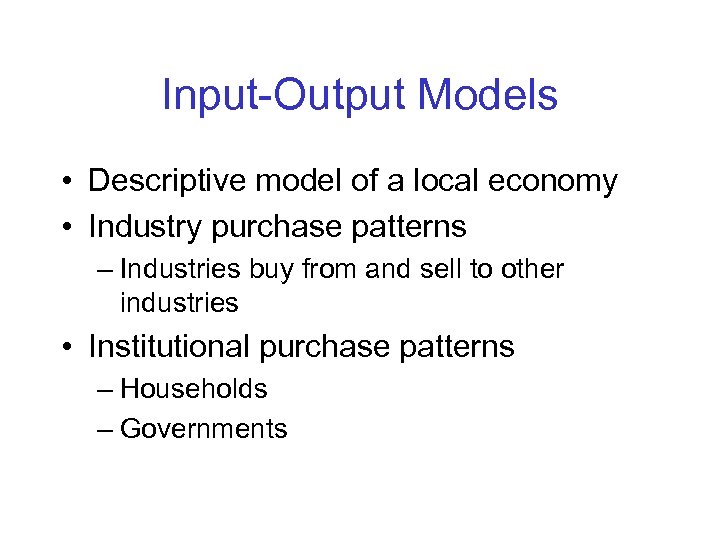 Input-Output Models

• Descriptive model of a local economy
• Industry purchase patterns
– Industries buy from and sell to other industries
• Institutional purchase patterns
– Households
– Governments